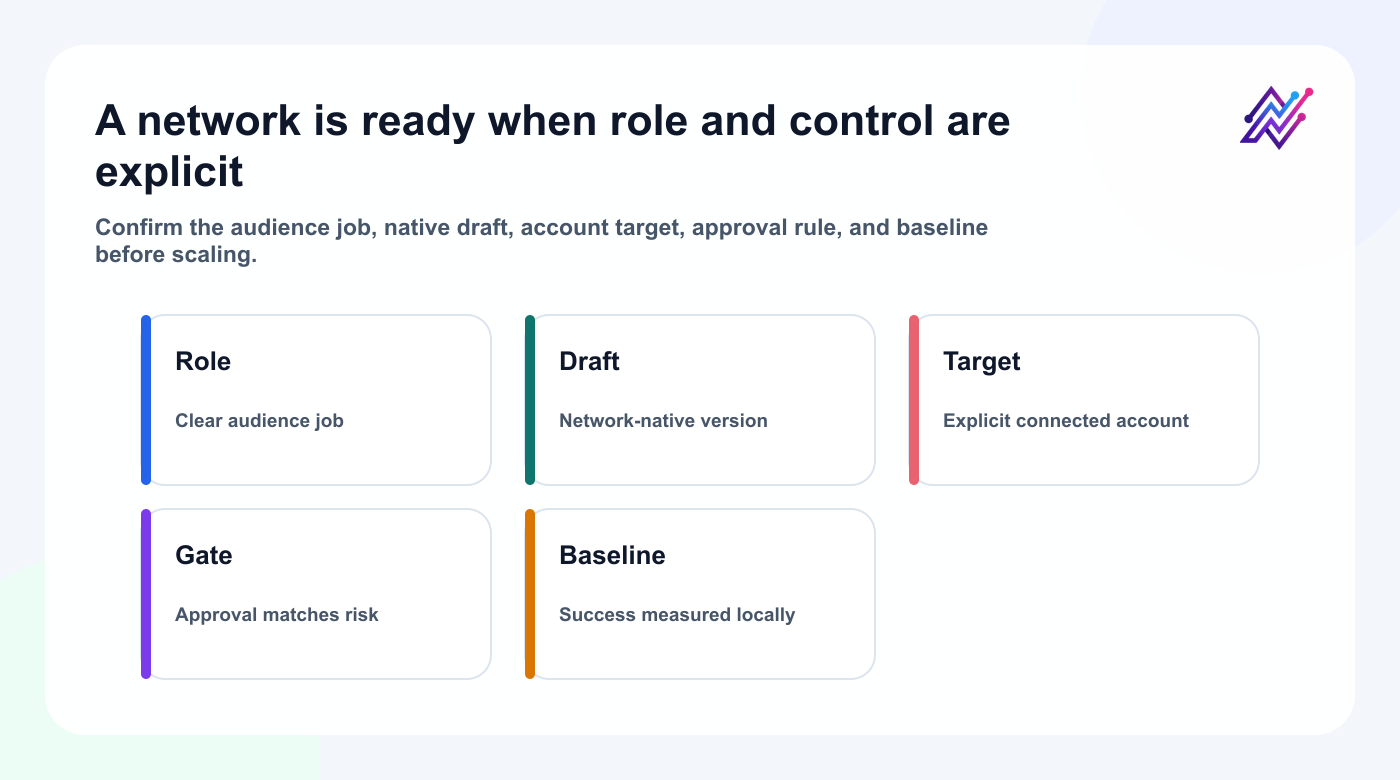 A network is ready when role and control are explicit

Confirm the audience job, native draft, account target, approval rule, and baseline before scaling.

Role

Clear audience job

Draft

Network-native version

Target

Explicit connected account

Gate

Approval matches risk

Baseline

Success measured locally